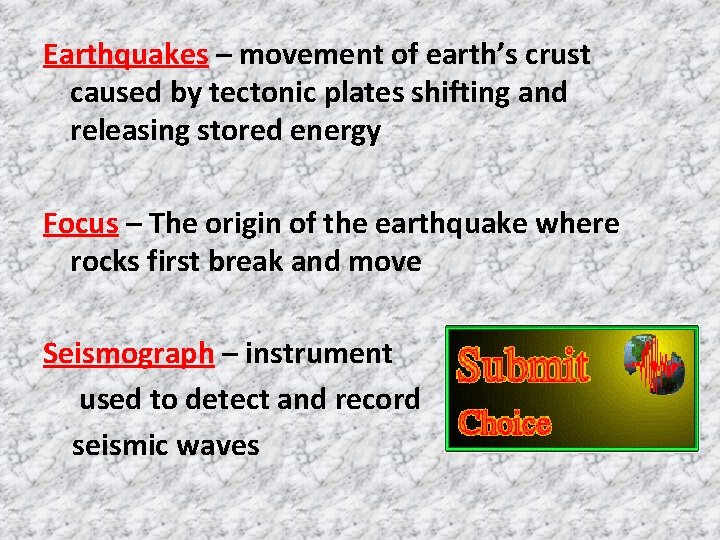 Earthquakes – movement of earth's crust caused by tectonic plates shifting and releasing stored energy

Focus – The origin of the earthquake where rocks first break and move

Seismograph – instrument used to detect and record seismic waves

Submit Choice